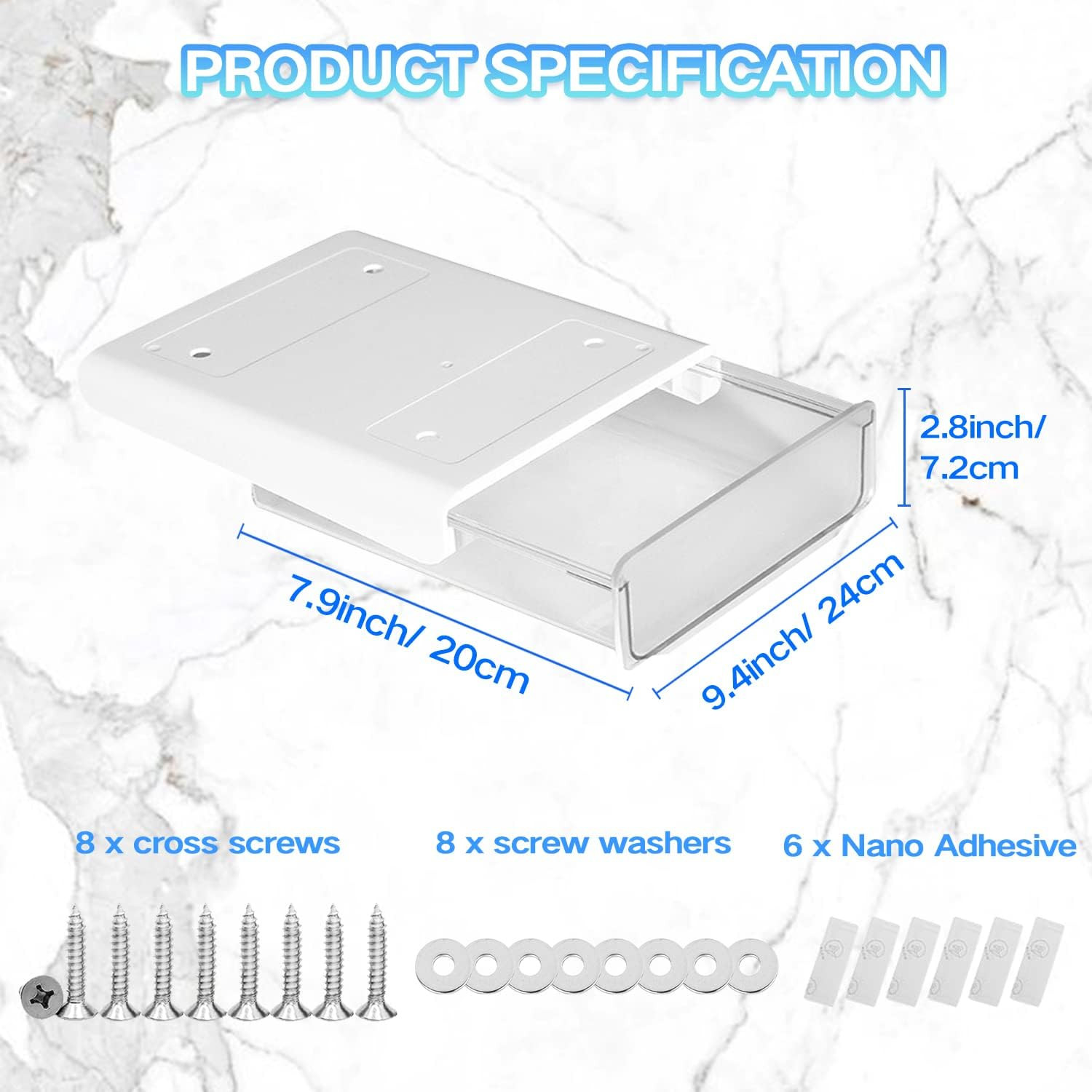 PRODUCT SPECIFICATION

2.8inch/
7.2cm

7.9inch/ 20cm

9.4inch/ 24cm

8 x cross screws

8 x screw washers

6 x Nano Adhesive